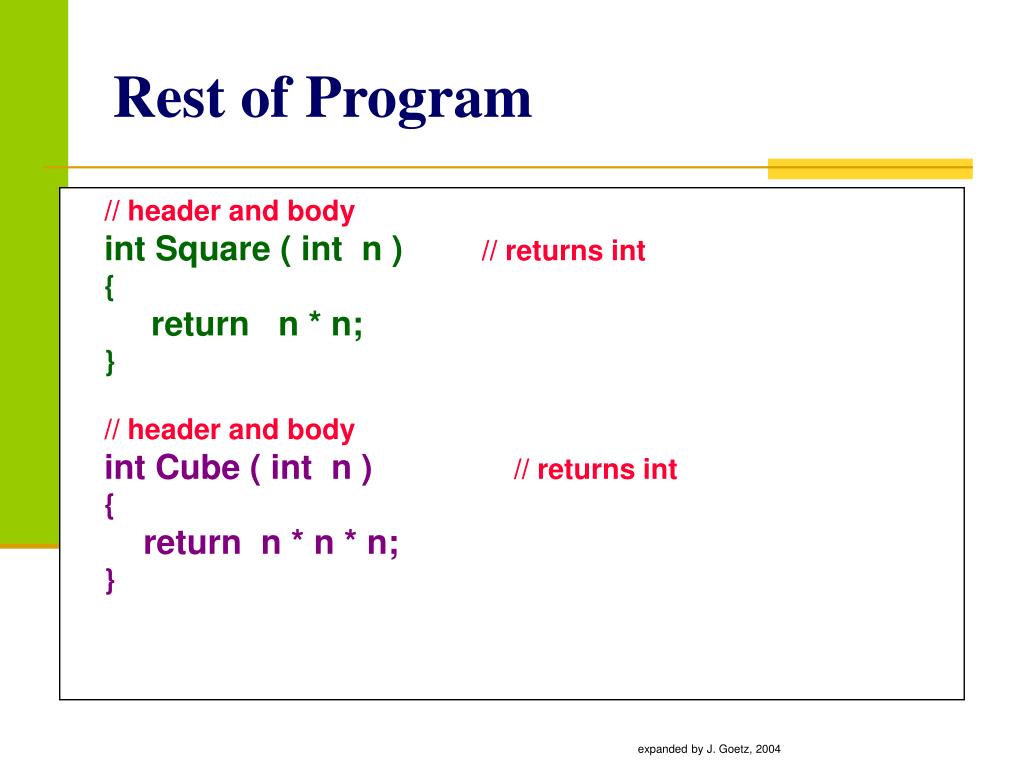 Rest of Program

// header and body
int Square ( int n ) // returns int
{
return n * n;
}

// header and body
int Cube ( int n ) // returns int
{
return n * n * n;
}

expanded by J. Goetz, 2004